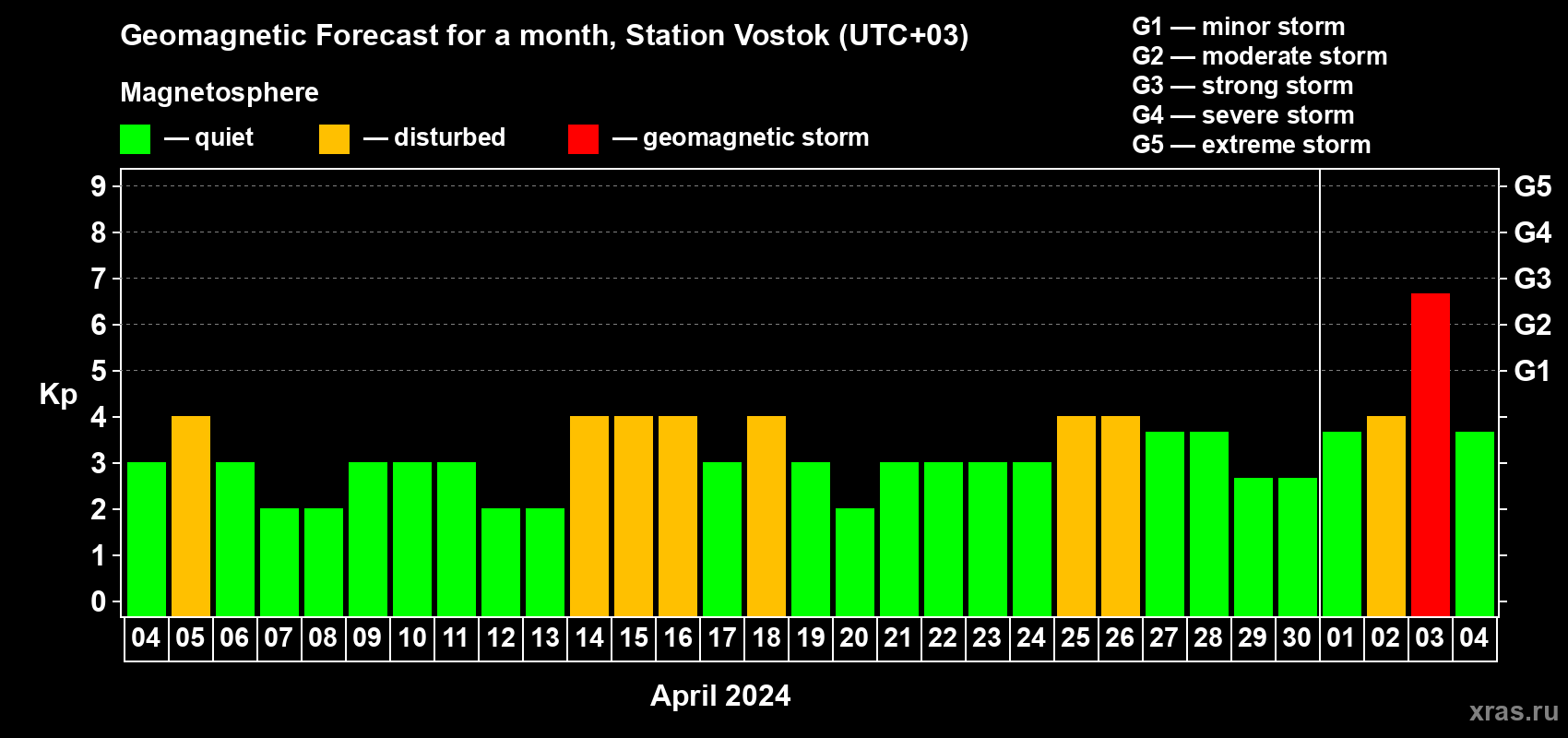 Geomagnetic Forecast for a month, Station Vostok (UTC+03)

Magnetosphere

— quiet — disturbed — geomagnetic storm

G1 — minor storm
G2 — moderate storm
G3 — strong storm
G4 — severe storm
G5 — extreme storm

Kp

9
8
7
6
5
4
3
2
1
0

G5
G4
G3
G2
G1

04 05 06 07 08 09 10 11 12 13 14 15 16 17 18 19 20 21 22 23 24 25 26 27 28 29 30 01 02 03 04

April 2024

xras.ru